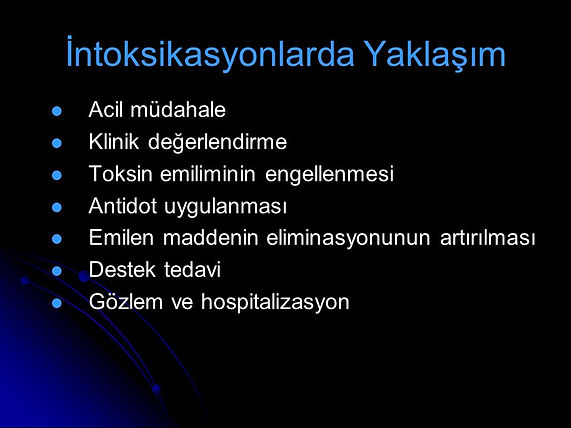 İntoksikasyonlarda Yaklaşım

- Acil müdahale
- Klinik değerlendirme
- Toksin emiliminin engellenmesi
- Antidot uygulanması
- Emilen maddenin eliminasyonunun artırılması
- Destek tedavi
- Gözlem ve hospitalizasyon